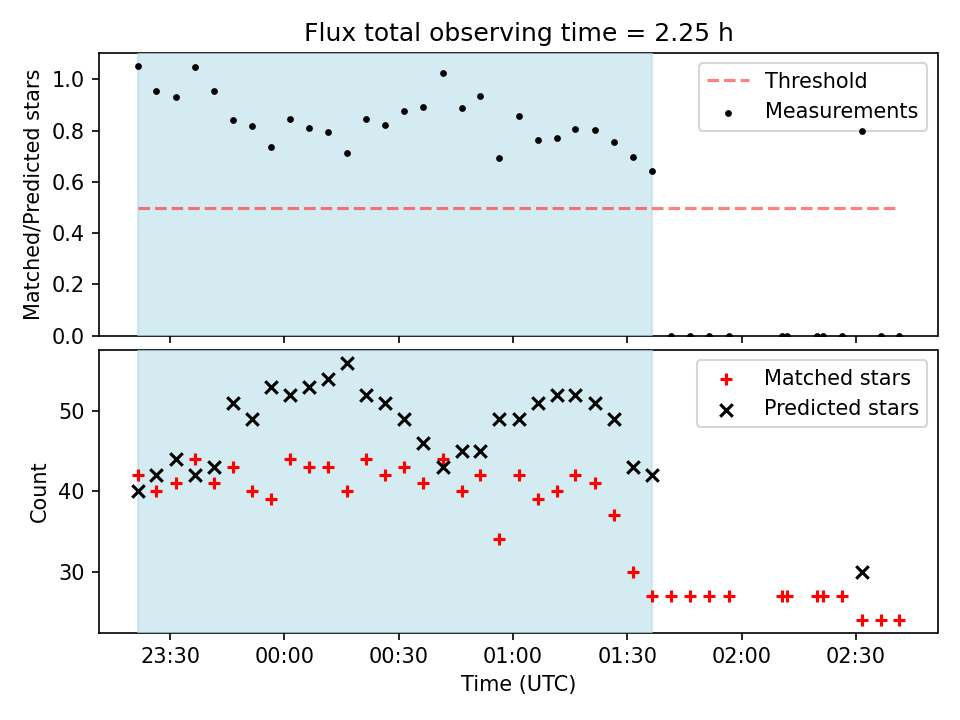 Flux total observing time = 2.25 h

Matched/Predicted stars

1.0
0.8
0.6
0.4
0.2
0.0

Threshold
Measurements

Count

50
40
30

Matched stars
Predicted stars

23:30
00:00
00:30
01:00
01:30
02:00
02:30

Time (UTC)